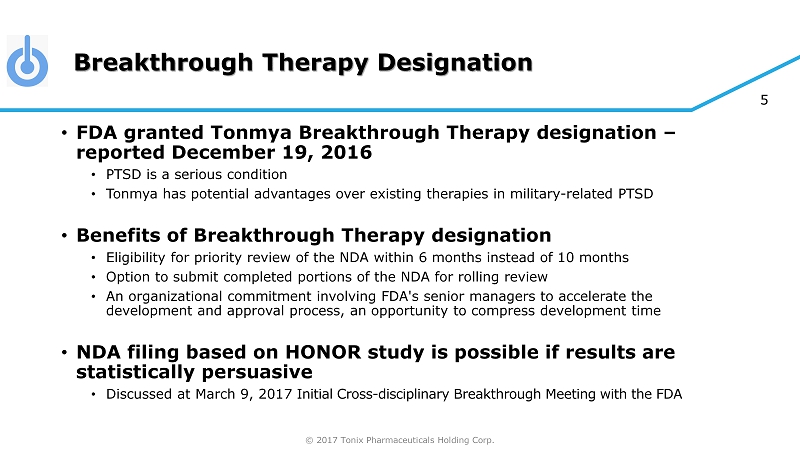 Breakthrough Therapy Designation

5

• FDA granted Tonmya Breakthrough Therapy designation – reported December 19, 2016
• PTSD is a serious condition
• Tonmya has potential advantages over existing therapies in military-related PTSD

• Benefits of Breakthrough Therapy designation
• Eligibility for priority review of the NDA within 6 months instead of 10 months
• Option to submit completed portions of the NDA for rolling review
• An organizational commitment involving FDA's senior managers to accelerate the development and approval process, an opportunity to compress development time

• NDA filing based on HONOR study is possible if results are statistically persuasive
• Discussed at March 9, 2017 Initial Cross-disciplinary Breakthrough Meeting with the FDA

© 2017 Tonix Pharmaceuticals Holding Corp.